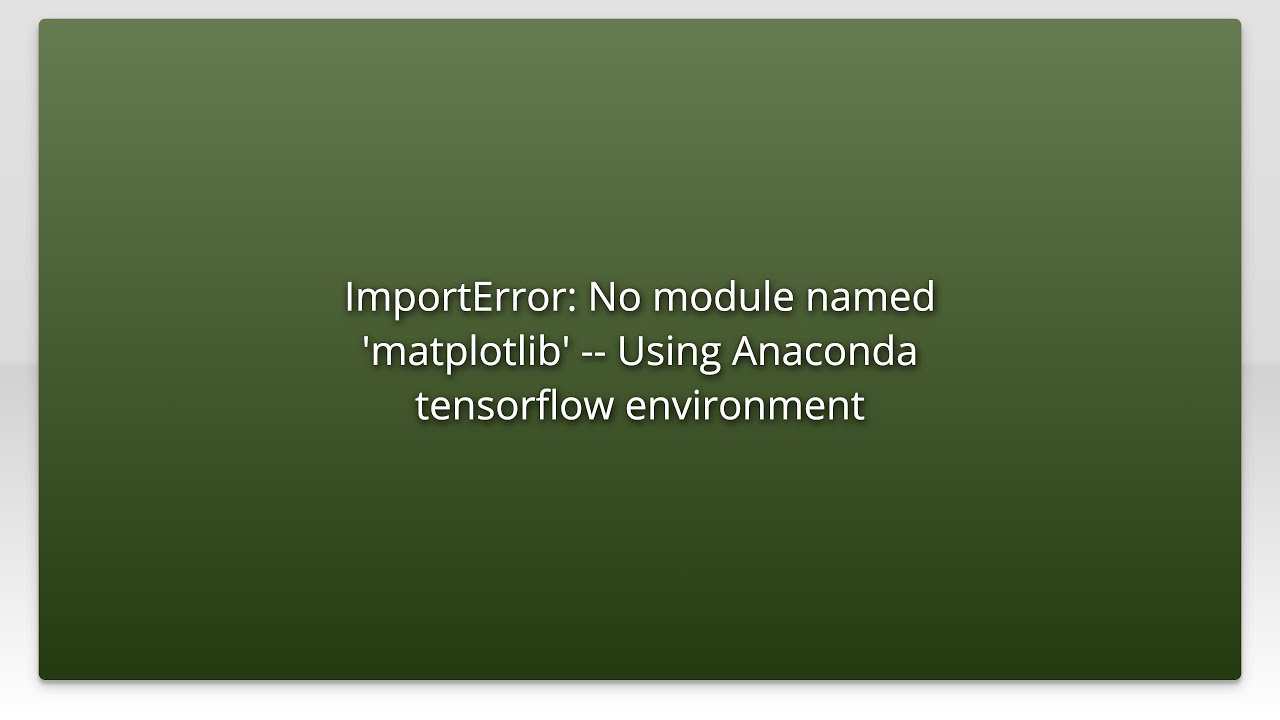 ImportError: No module named 'matplotlib' -- Using Anaconda tensorflow environment